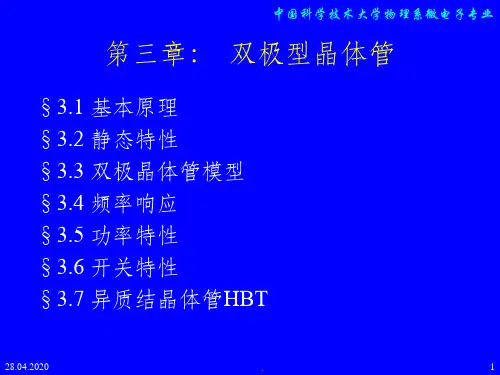 中国科学技术大学物理系微电子专业

第三章：　双极型晶体管

§3.1 基本原理
§3.2 静态特性
§3.3 双极晶体管模型
§3.4 频率响应
§3.5 功率特性
§3.6 开关特性
§3.7 异质结晶体管HBT

28.04.2020

.

1